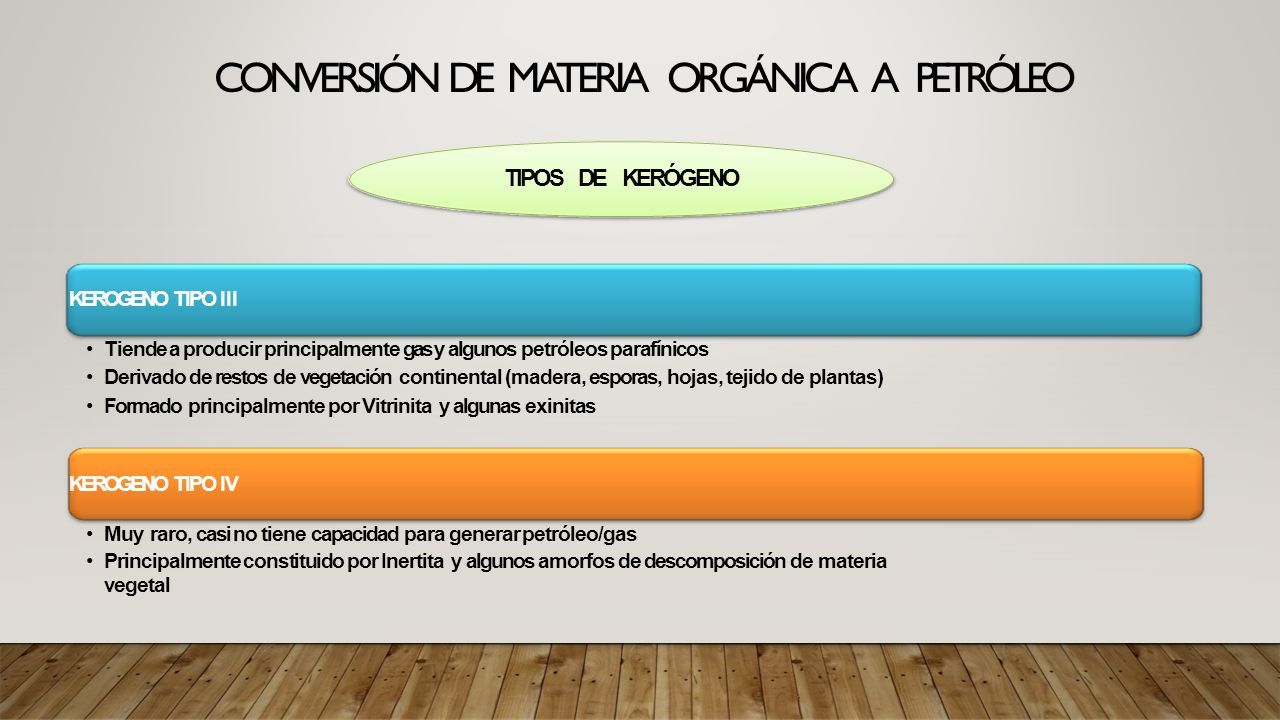 CONVERSIÓN DE MATERIA ORGÁNICA A PETRÓLEO

TIPOS DE KERÓGENO

KEROGENO TIPO III

• Tiende a producir principalmente gas y algunos petróleos parafínicos
• Derivado de restos de vegetación continental (madera, esporas, hojas, tejido de plantas)
• Formado principalmente por Vitrinita y algunas exinitas

KEROGENO TIPO IV

• Muy raro, casi no tiene capacidad para generar petróleo/gas
• Principalmente constituido por Inertita y algunos amorfos de descomposición de materia vegetal